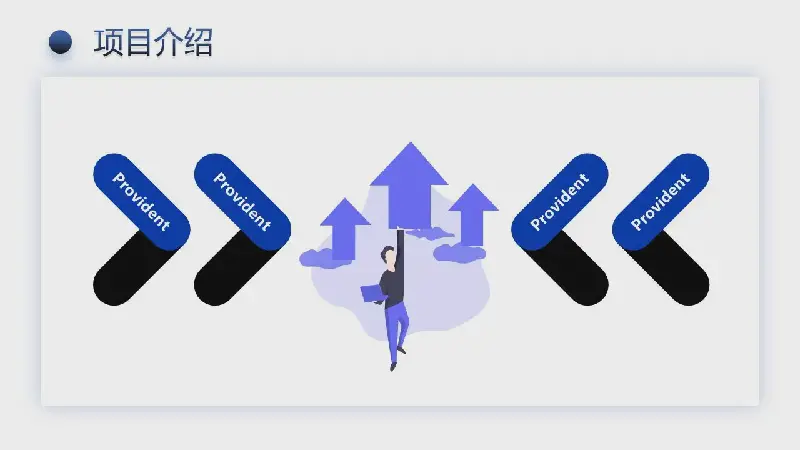 项目介绍

Provident

Provident

Provident

Provident